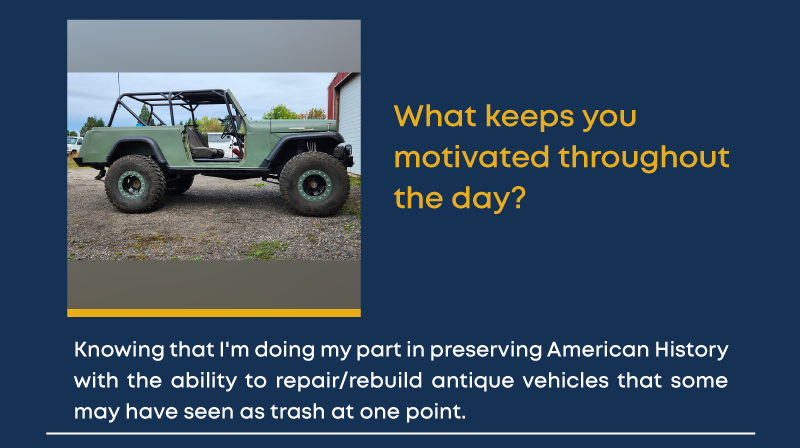 What keeps you motivated throughout the day?

Knowing that I'm doing my part in preserving American History with the ability to repair/rebuild antique vehicles that some may have seen as trash at one point.